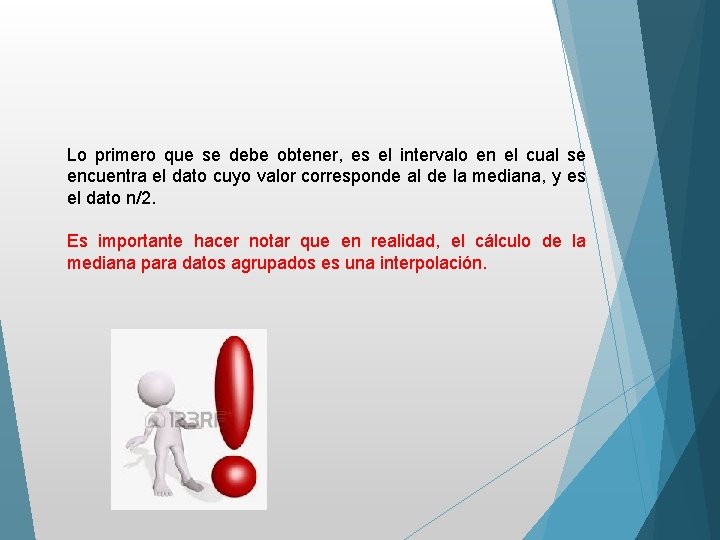 Lo primero que se debe obtener, es el intervalo en el cual se encuentra el dato cuyo valor corresponde al de la mediana, y es el dato n/2.

Es importante hacer notar que en realidad, el cálculo de la mediana para datos agrupados es una interpolación.

123RF